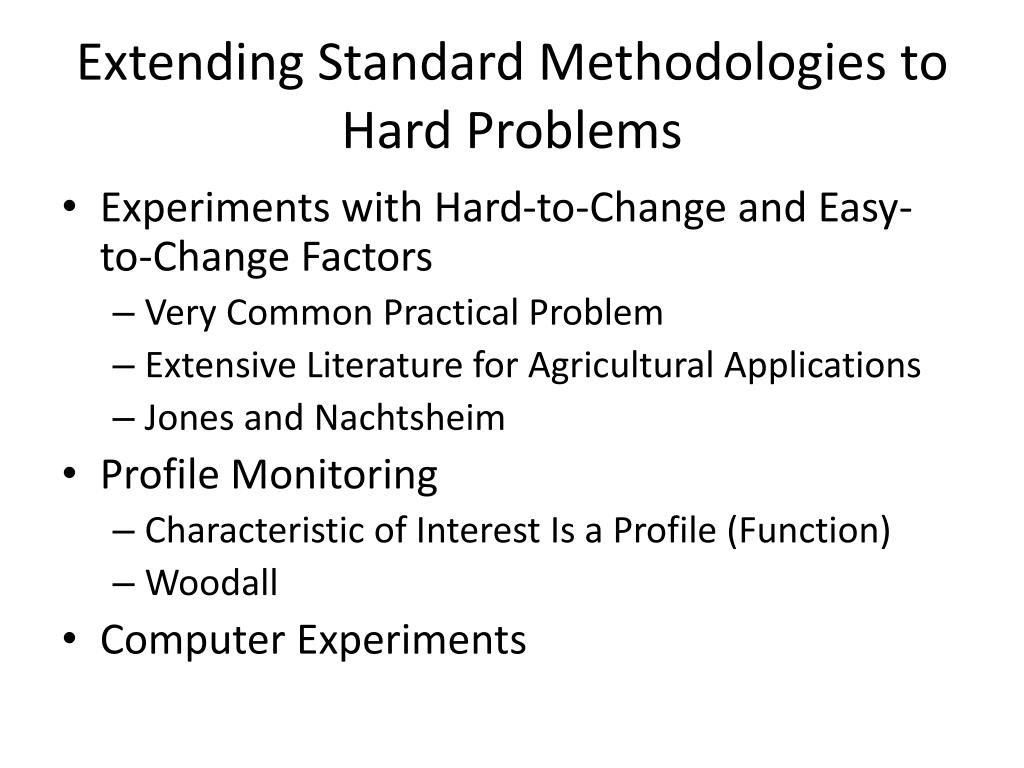 Extending Standard Methodologies to Hard Problems

• Experiments with Hard-to-Change and Easy-to-Change Factors
– Very Common Practical Problem
– Extensive Literature for Agricultural Applications
– Jones and Nachtsheim
• Profile Monitoring
– Characteristic of Interest Is a Profile (Function)
– Woodall
• Computer Experiments